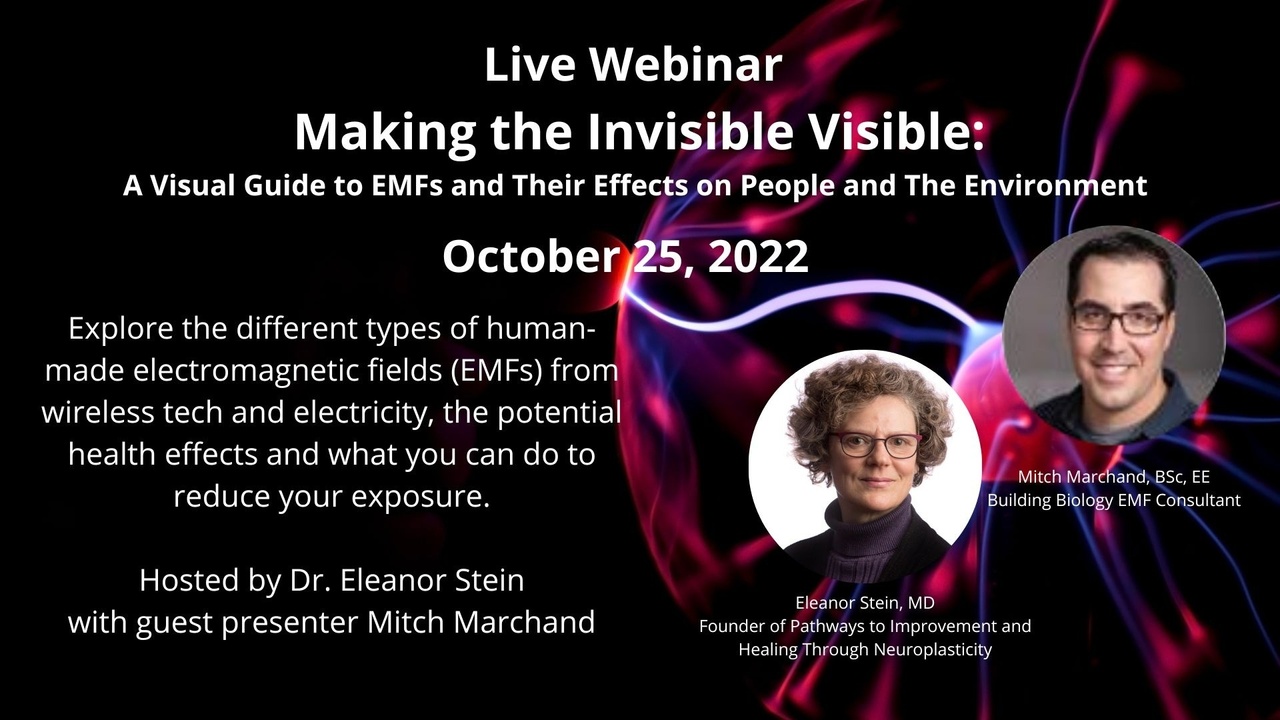 Live Webinar
Making the Invisible Visible:
A Visual Guide to EMFs and Their Effects on People and The Environment

October 25, 2022

Explore the different types of human-made electromagnetic fields (EMFs) from wireless tech and electricity, the potential health effects and what you can do to reduce your exposure.

Hosted by Dr. Eleanor Stein
with guest presenter Mitch Marchand

Mitch Marchand, BSc, EE
Building Biology EMF Consultant

Eleanor Stein, MD
Founder of Pathways to Improvement and Healing Through Neuroplasticity